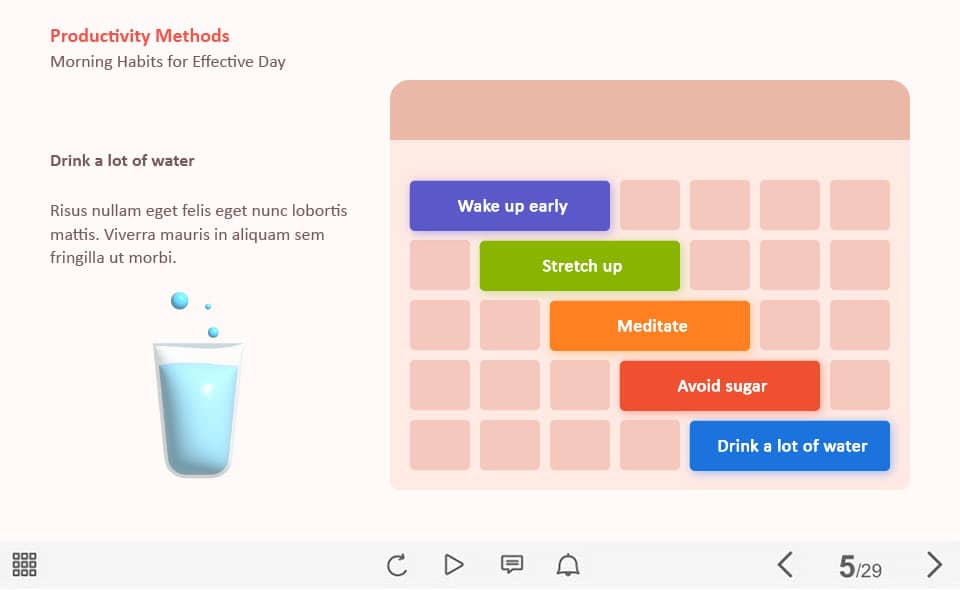 Productivity Methods
Morning Habits for Effective Day

Drink a lot of water

Risus nullam eget felis eget nunc lobortis mattis. Viverra mauris in aliquam sem fringilla ut morbi.

Wake up early
Stretch up
Meditate
Avoid sugar
Drink a lot of water

5/29